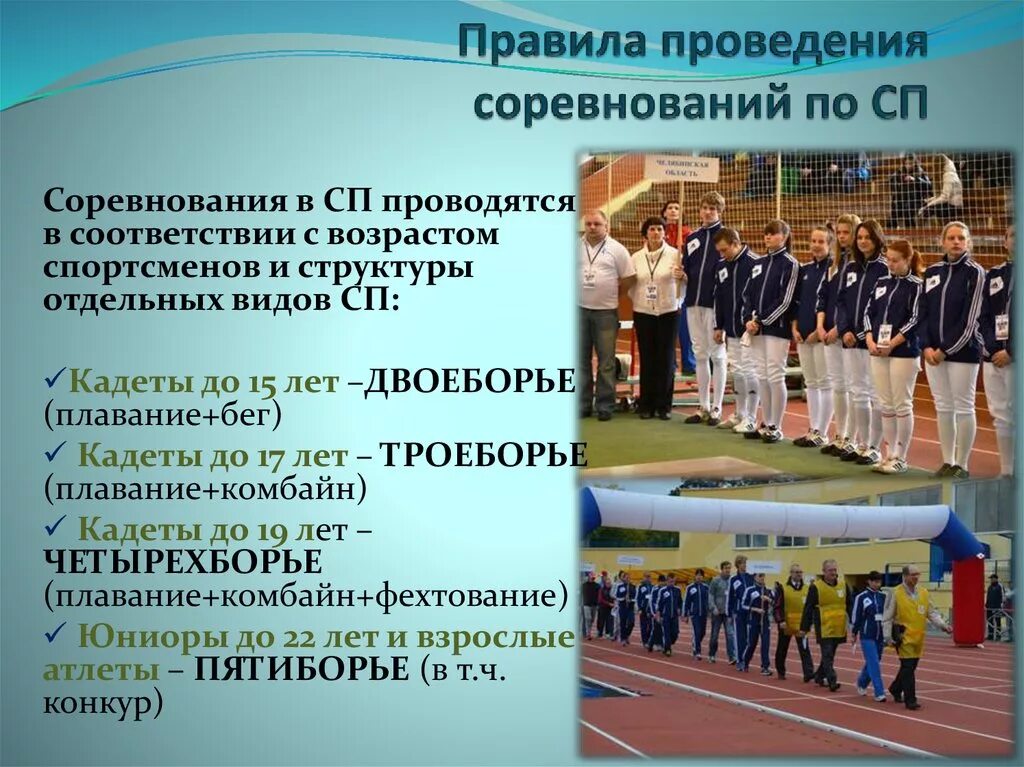 Правила проведения соревнований по СП

Соревнования в СП проводятся в соответствии с возрастом спортсменов и структуры отдельных видов СП:

✓Кадеты до 15 лет –ДВОЕБОРЬЕ (плавание+бег)

✓ Кадеты до 17 лет – ТРОЕБОРЬЕ (плавание+комбайн)

✓ Кадеты до 19 лет – ЧЕТЫРЕХБОРЬЕ (плавание+комбайн+фехтование)

✓ Юниоры до 22 лет и взрослые атлеты – ПЯТИБОРЬЕ (в т.ч. конкур)

ЧЕЛЯБИНСКАЯ ОБЛАСТЬ